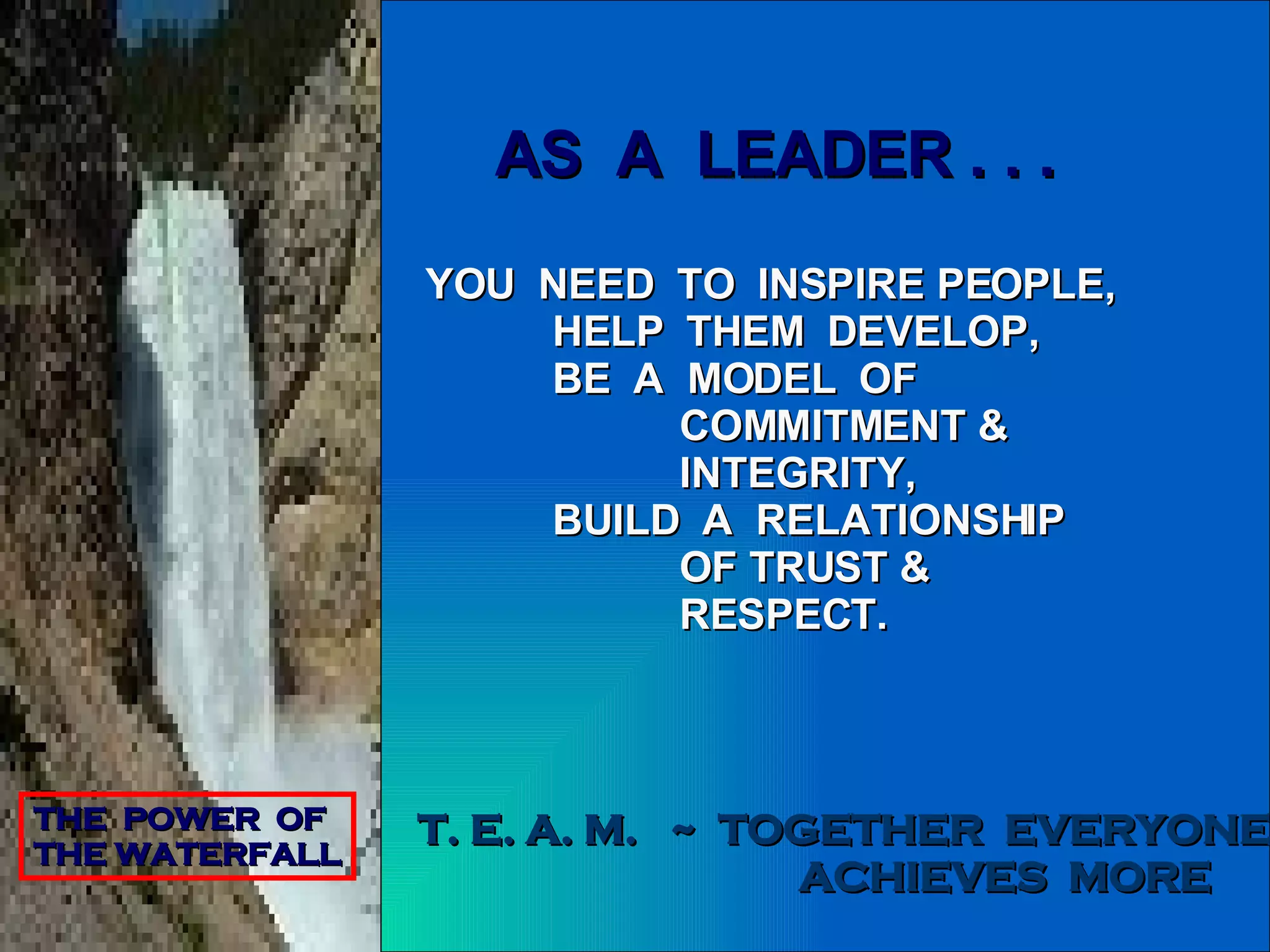 AS A LEADER . . .

YOU NEED TO INSPIRE PEOPLE,
HELP THEM DEVELOP,
BE A MODEL OF
COMMITMENT &
INTEGRITY,
BUILD A RELATIONSHIP
OF TRUST &
RESPECT.

THE POWER OF
THE WATERFALL

T. E. A. M. ~ TOGETHER EVERYONE
ACHIEVES MORE